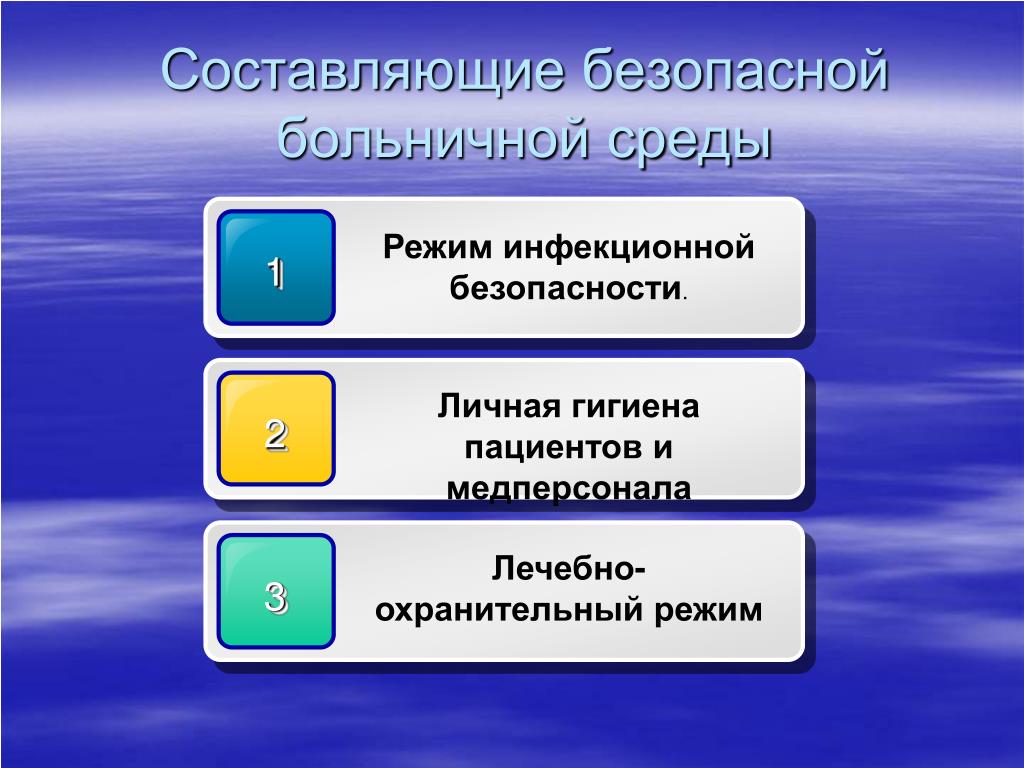 Составляющие безопасной больничной среды

1

Режим инфекционной безопасности.

2

Личная гигиена пациентов и медперсонала

3

Лечебно-охранительный режим